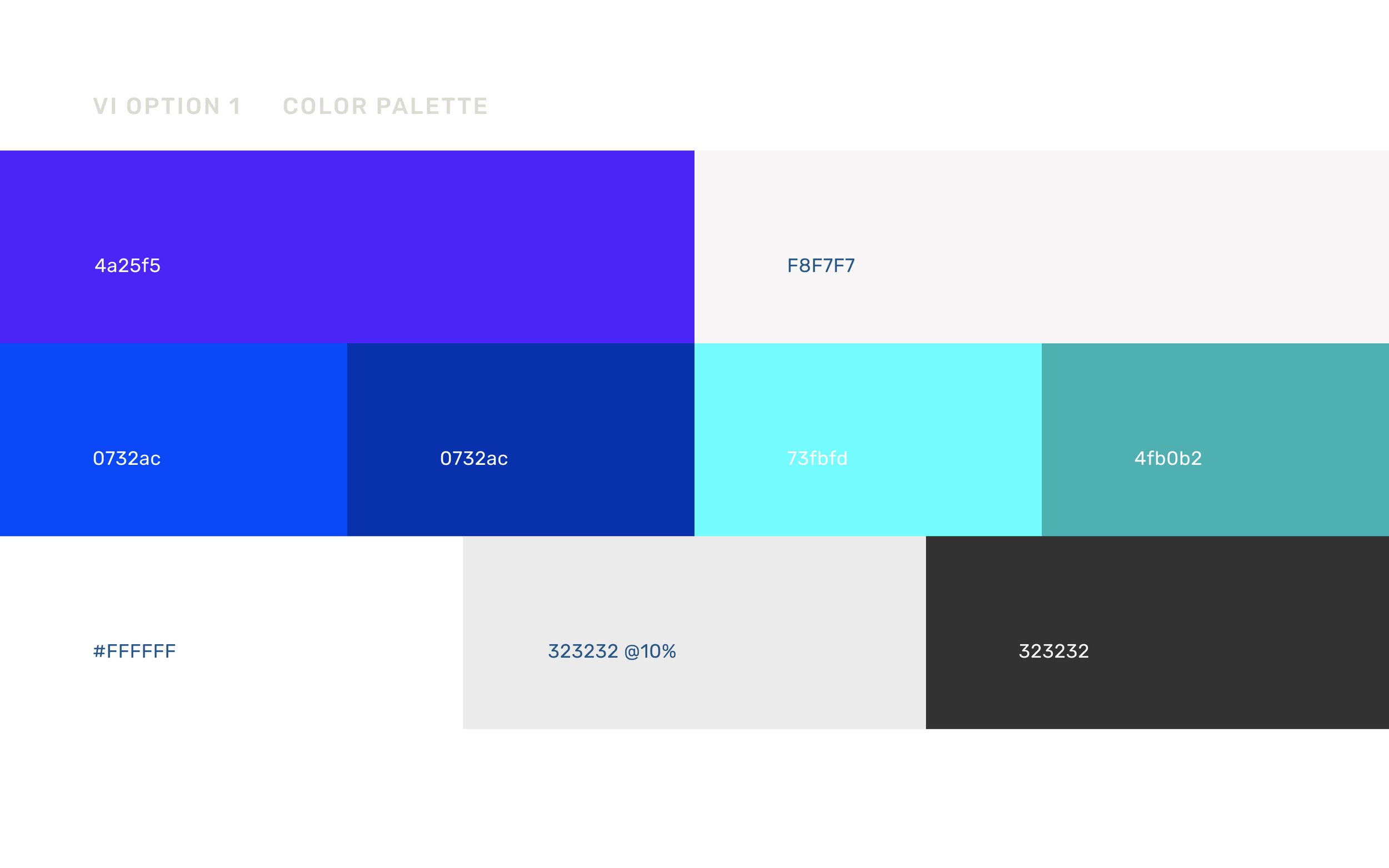 VI OPTION 1 COLOR PALETTE

4a25f5

F8F7F7

0732ac

0732ac

73fbfd

4fb0b2

#FFFFFF

323232 @10%

323232